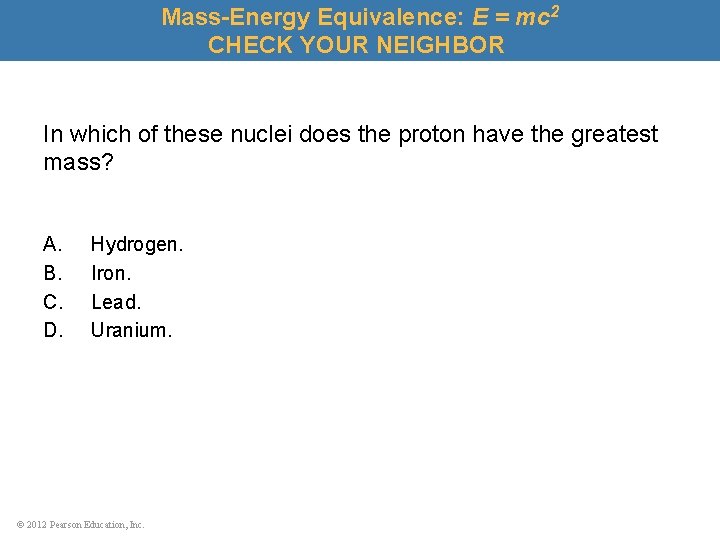 Mass-Energy Equivalence: $E = mc^2$
CHECK YOUR NEIGHBOR

In which of these nuclei does the proton have the greatest mass?

A. Hydrogen.
B. Iron.
C. Lead.
D. Uranium.

© 2012 Pearson Education, Inc.